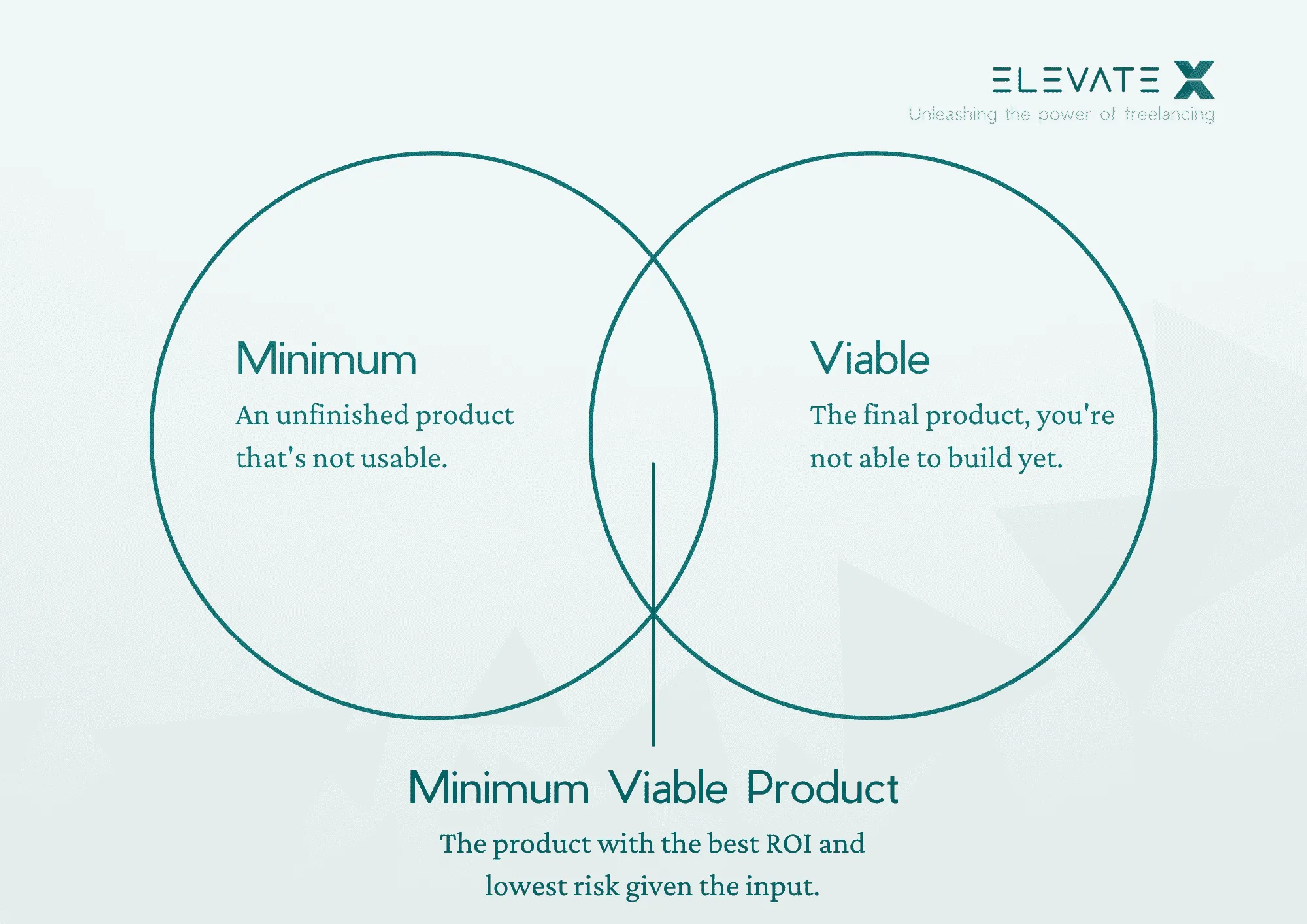 ELEVATE X
Unleashing the power of freelancing

Minimum
An unfinished product that's not usable.

Viable
The final product, you're not able to build yet.

Minimum Viable Product
The product with the best ROI and lowest risk given the input.